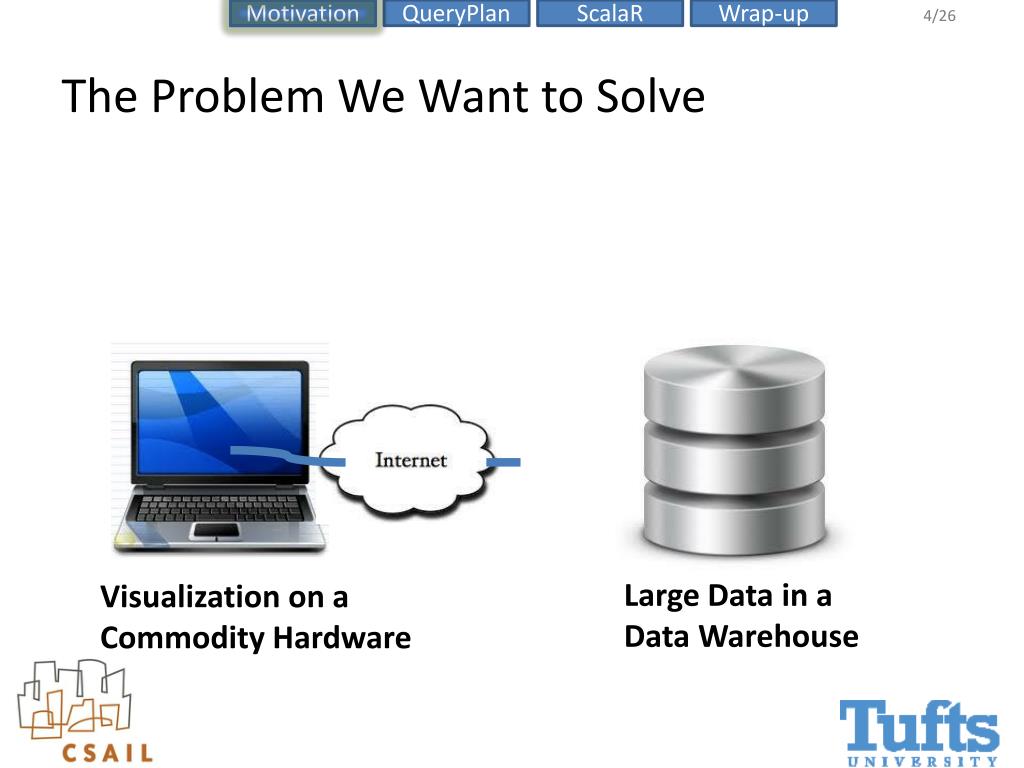 Motivation QueryPlan ScalaR Wrap-up 4/26

The Problem We Want to Solve

Internet

Visualization on a Commodity Hardware

Large Data in a Data Warehouse

CSAIL

Tufts UNIVERSITY